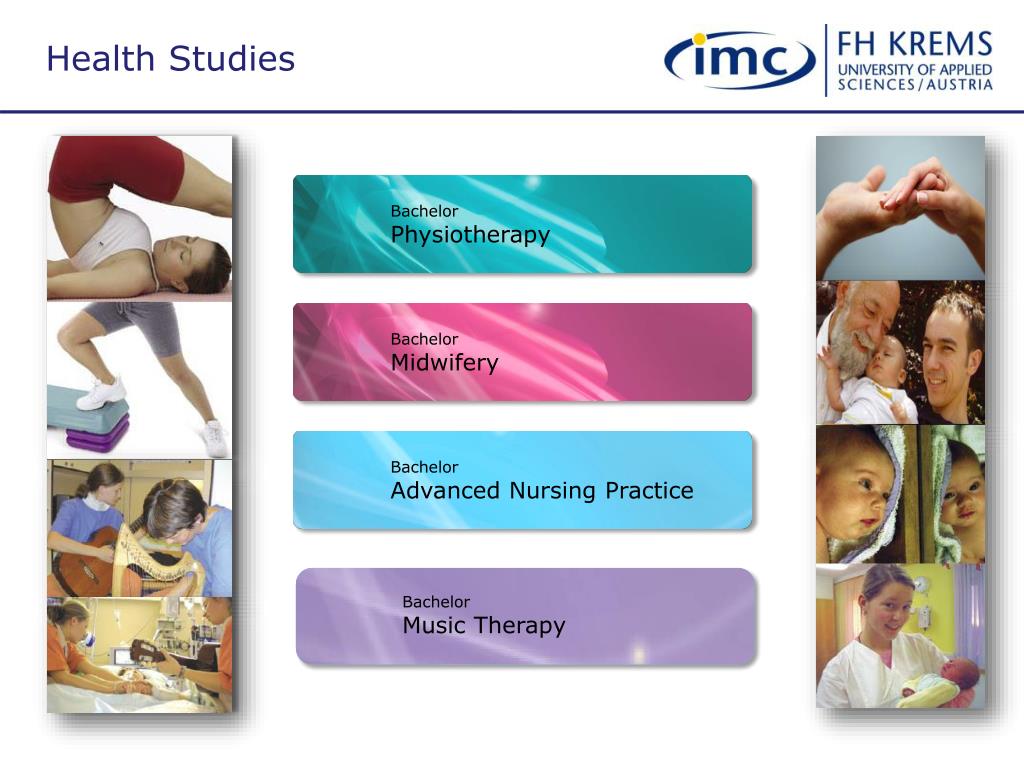 Health Studies

imc FH KREMS UNIVERSITY OF APPLIED SCIENCES/AUSTRIA

Bachelor
Physiotherapy

Bachelor
Midwifery

Bachelor
Advanced Nursing Practice

Bachelor
Music Therapy